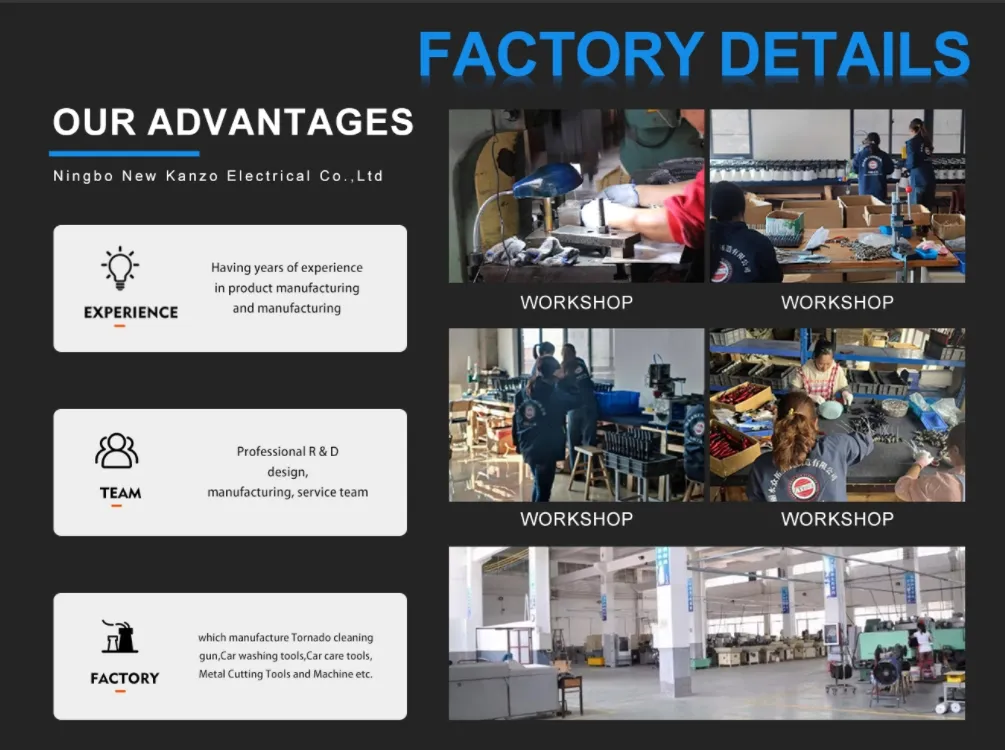 FACTORY DETAILS

OUR ADVANTAGES

Ningbo New Kanzo Electrical Co.,Ltd

EXPERIENCE

Having years of experience in product manufacturing and manufacturing

TEAM

Professional R & D design, manufacturing, service team

FACTORY

which manufacture Tornado cleaning gun,Car washing tools,Car care tools, Metal Cutting Tools and Machine etc.

WORKSHOP

WORKSHOP

WORKSHOP

WORKSHOP